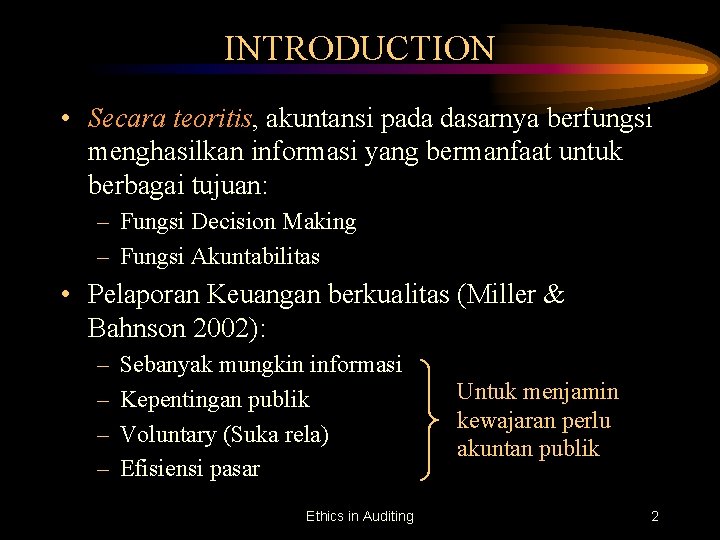 INTRODUCTION

• Secara teoritis, akuntansi pada dasarnya berfungsi menghasilkan informasi yang bermanfaat untuk berbagai tujuan:
– Fungsi Decision Making
– Fungsi Akuntabilitas

• Pelaporan Keuangan berkualitas (Miller & Bahnson 2002):
– Sebanyak mungkin informasi
– Kepentingan publik
– Voluntary (Suka rela)
– Efisiensi pasar

Untuk menjamin kewajaran perlu akuntan publik

Ethics in Auditing

2